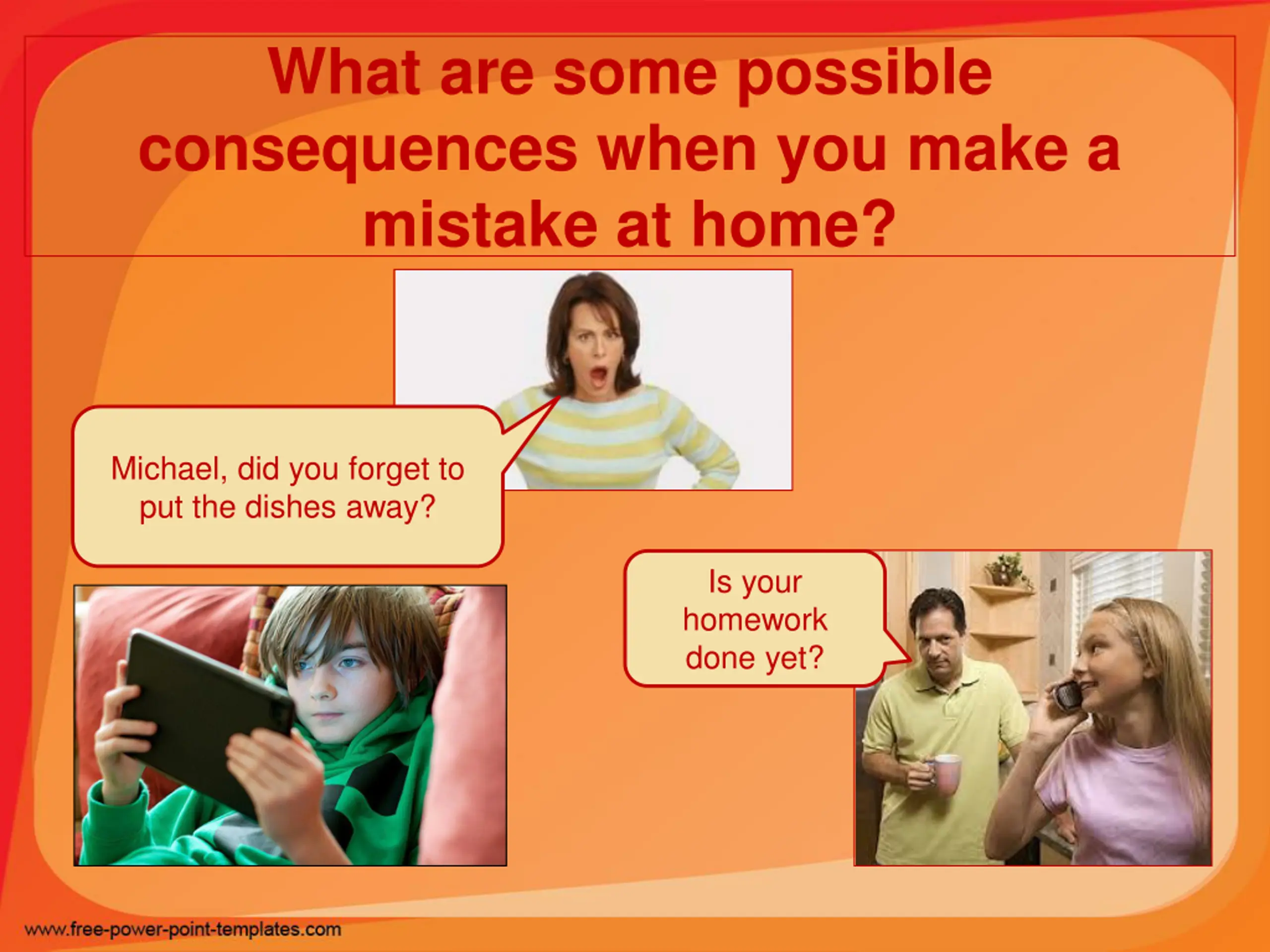 What are some possible consequences when you make a mistake at home?

Michael, did you forget to put the dishes away?

Is your homework done yet?

www.free-power-point-templates.com